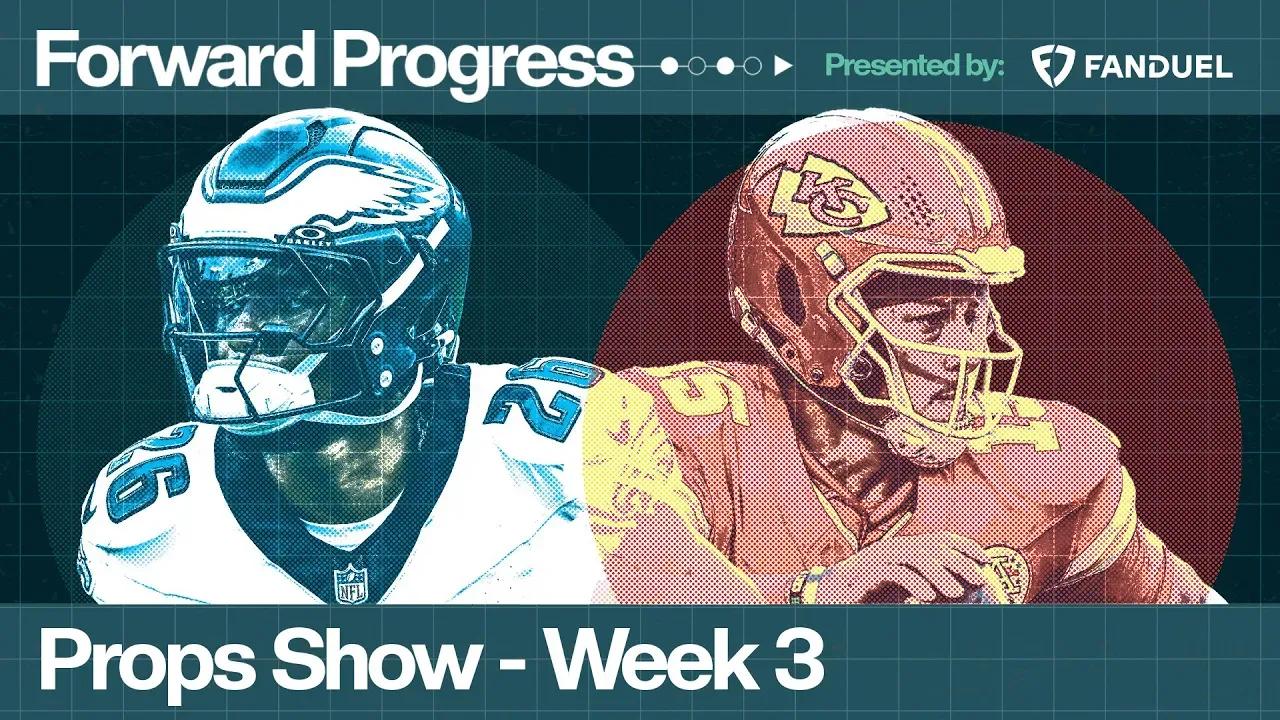 Forward Progress

Presented by: FANDUEL

OAKLEY

26

26

NFL

KC

15

Props Show - Week 3